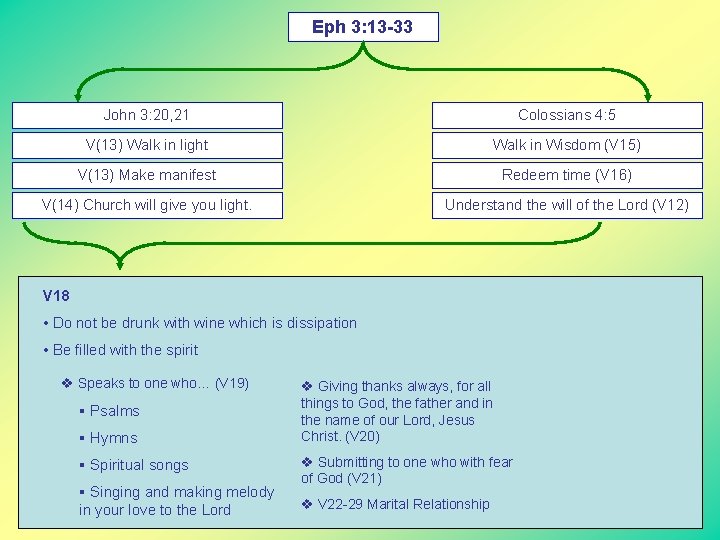 Eph 3:13-33

John 3:20,21

V(13) Walk in light

V(13) Make manifest

V(14) Church will give you light.

Colossians 4:5

Walk in Wisdom (V15)

Redeem time (V16)

Understand the will of the Lord (V12)

V18

• Do not be drunk with wine which is dissipation

• Be filled with the spirit

❖ Speaks to one who... (V19)

▪ Psalms

▪ Hymns

▪ Spiritual songs

▪ Singing and making melody in your love to the Lord

❖ Giving thanks always, for all things to God, the father and in the name of our Lord, Jesus Christ. (V20)

❖ Submitting to one who with fear of God (V21)

❖ V22-29 Marital Relationship